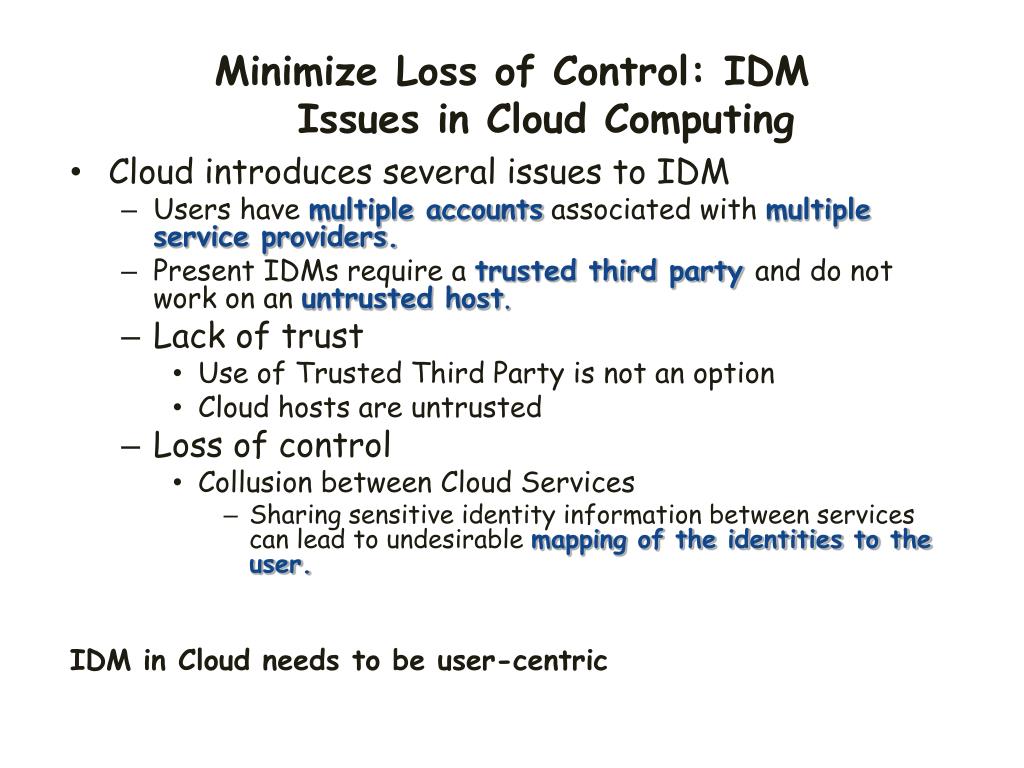 Minimize Loss of Control: IDM Issues in Cloud Computing

• Cloud introduces several issues to IDM
  – Users have multiple accounts associated with multiple service providers.
  – Present IDMs require a trusted third party and do not work on an untrusted host.
  – Lack of trust
    • Use of Trusted Third Party is not an option
    • Cloud hosts are untrusted
  – Loss of control
    • Collusion between Cloud Services
      – Sharing sensitive identity information between services can lead to undesirable mapping of the identities to the user.

IDM in Cloud needs to be user-centric